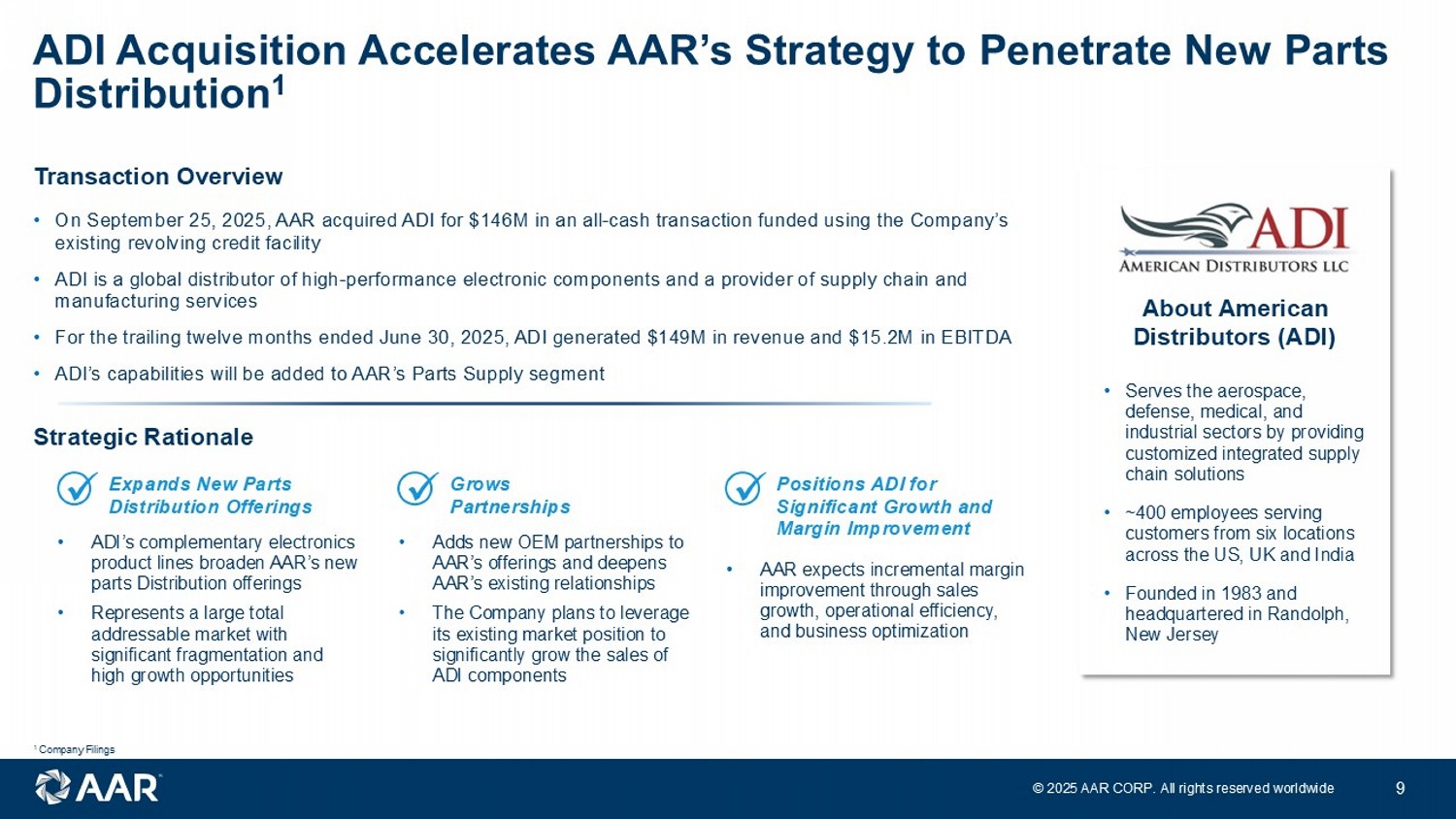 ADI Acquisition Accelerates AAR's Strategy to Penetrate New Parts Distribution$^1$

Transaction Overview

• On September 25, 2025, AAR acquired ADI for \$146M in an all-cash transaction funded using the Company's existing revolving credit facility

• ADI is a global distributor of high-performance electronic components and a provider of supply chain and manufacturing services

• For the trailing twelve months ended June 30, 2025, ADI generated \$149M in revenue and \$15.2M in EBITDA

• ADI's capabilities will be added to AAR's Parts Supply segment

Strategic Rationale

Expands New Parts Distribution Offerings

• ADI's complementary electronics product lines broaden AAR's new parts Distribution offerings

• Represents a large total addressable market with significant fragmentation and high growth opportunities

Grows Partnerships

• Adds new OEM partnerships to AAR's offerings and deepens AAR's existing relationships

• The Company plans to leverage its existing market position to significantly grow the sales of ADI components

Positions ADI for Significant Growth and Margin Improvement

• AAR expects incremental margin improvement through sales growth, operational efficiency, and business optimization

ADI
AMERICAN DISTRIBUTORS LLC

About American Distributors (ADI)

• Serves the aerospace, defense, medical, and industrial sectors by providing customized integrated supply chain solutions

• ~400 employees serving customers from six locations across the US, UK and India

• Founded in 1983 and headquartered in Randolph, New Jersey

$^1$ Company Filings

AAR

© 2025 AAR CORP. All rights reserved worldwide

9